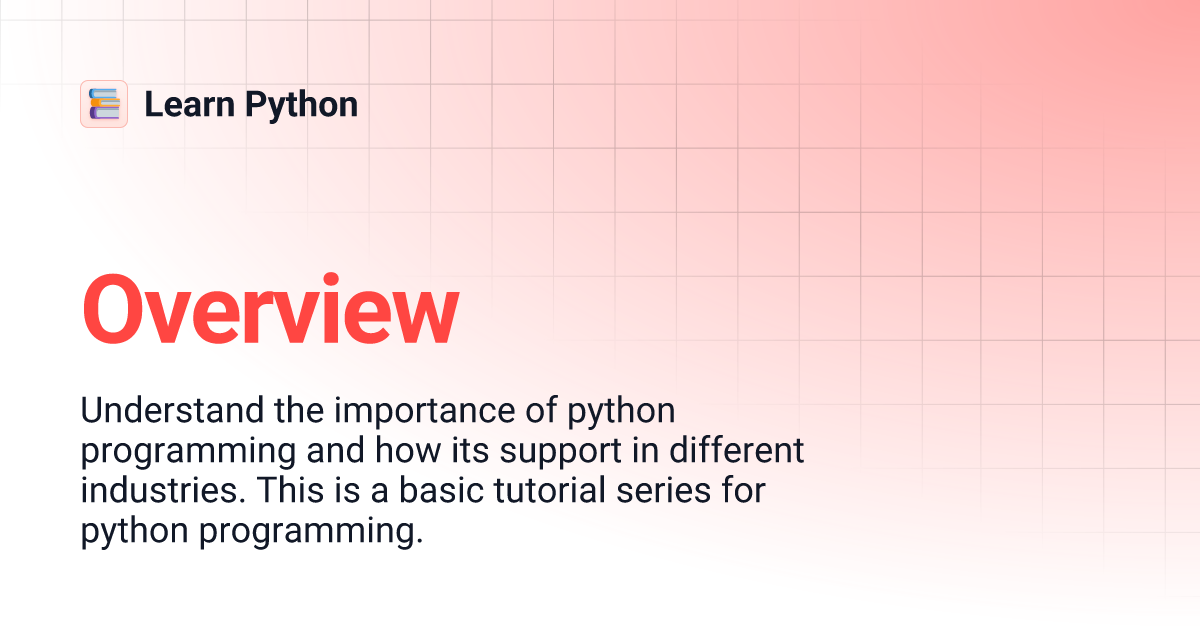 Learn Python

Overview

Understand the importance of python programming and how its support in different industries. This is a basic tutorial series for python programming.